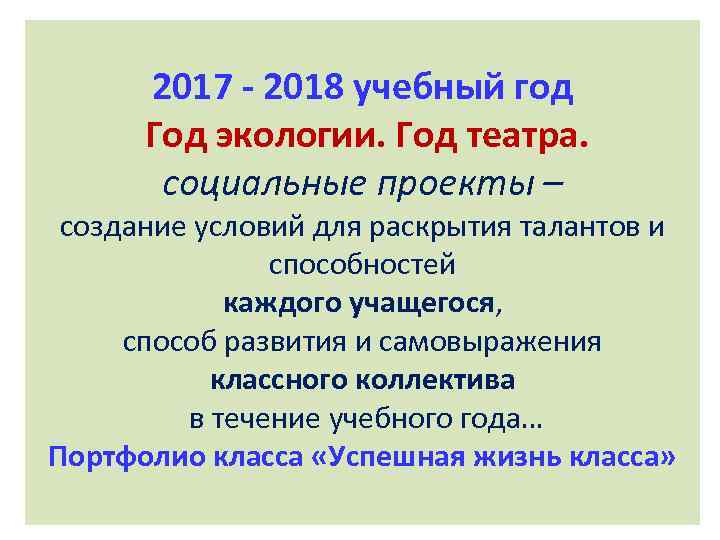 2017 - 2018 учебный год
Год экологии. Год театра.
социальные проекты –
создание условий для раскрытия талантов и способностей
каждого учащегося,
способ развития и самовыражения
классного коллектива
в течение учебного года…
Портфолио класса «Успешная жизнь класса»